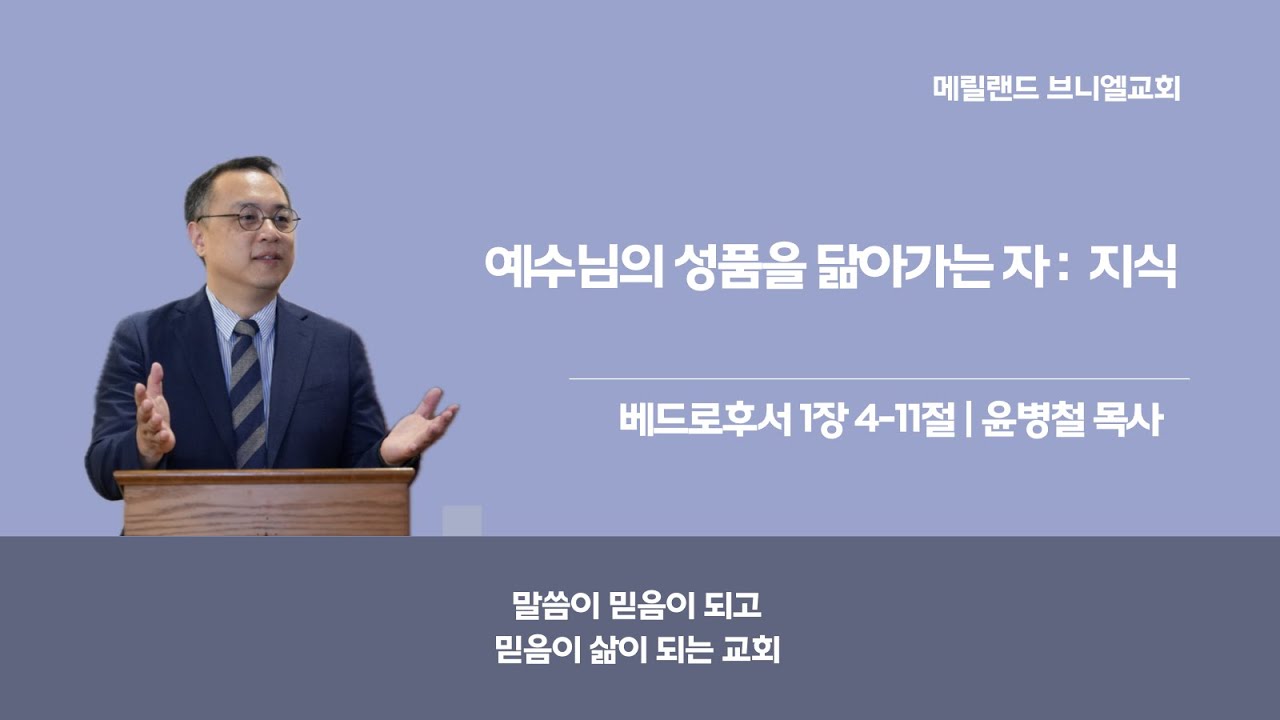 메릴랜드 브니엘교회

예수님의 성품을 닮아가는 자 : 지식

베드로후서 1장 4-11절 | 윤병철 목사

말씀이 믿음이 되고
믿음이 삶이 되는 교회